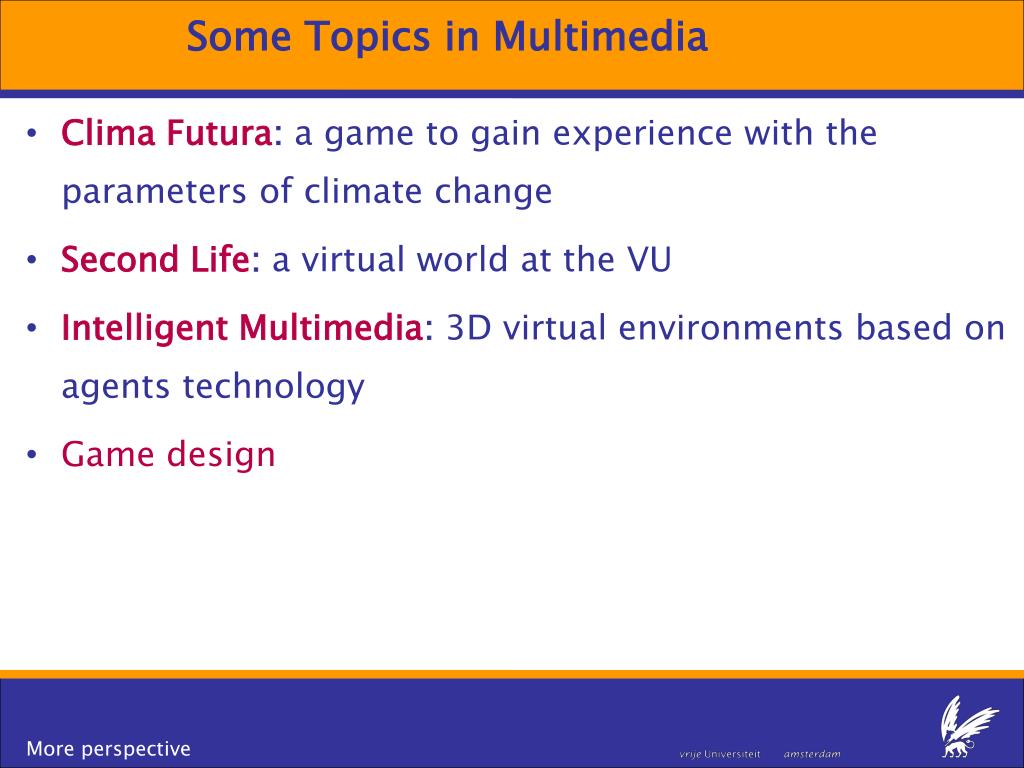 Some Topics in Multimedia

• Clima Futura: a game to gain experience with the parameters of climate change

• Second Life: a virtual world at the VU

• Intelligent Multimedia: 3D virtual environments based on agents technology

• Game design

More perspective

vrije Universiteit amsterdam